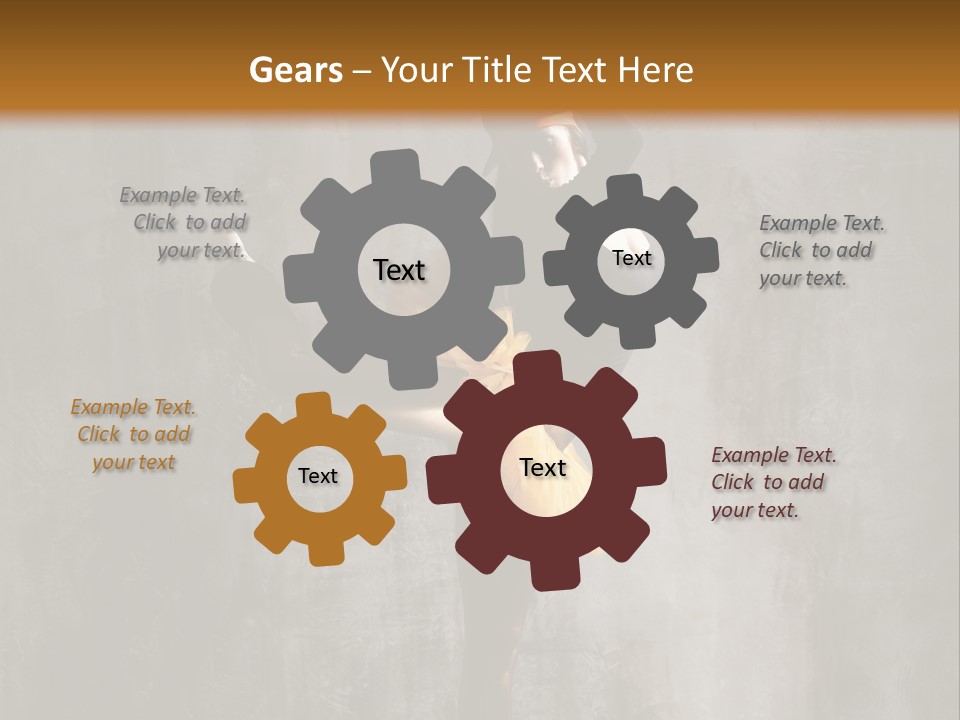 Gears – Your Title Text Here

Example Text. Click to add your text.

Text

Text

Example Text. Click to add your text.

Example Text. Click to add your text

Text

Text

Example Text. Click to add your text.